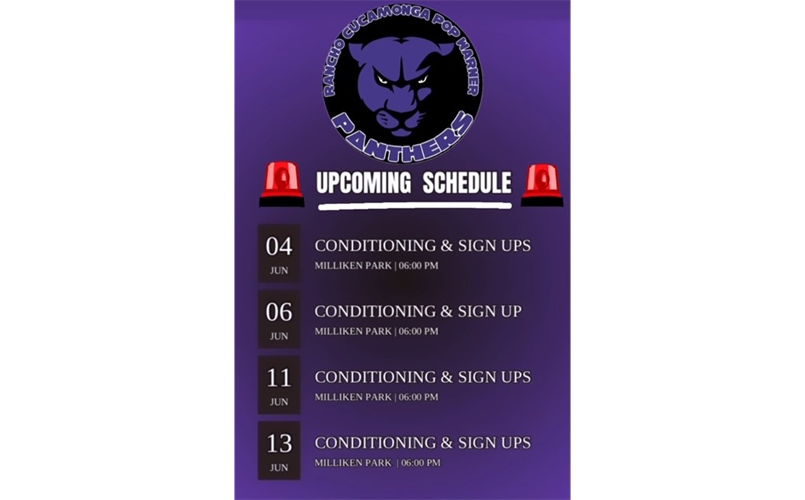 RANCHO CUCAMONGA POP WARNER
PANTHERS

UPCOMING SCHEDULE

04
JUN
CONDITIONING & SIGN UPS
MILLIKEN PARK | 06:00 PM

06
JUN
CONDITIONING & SIGN UP
MILLIKEN PARK | 06:00 PM

11
JUN
CONDITIONING & SIGN UPS
MILLIKEN PARK | 06:00 PM

13
JUN
CONDITIONING & SIGN UPS
MILLIKEN PARK | 06:00 PM